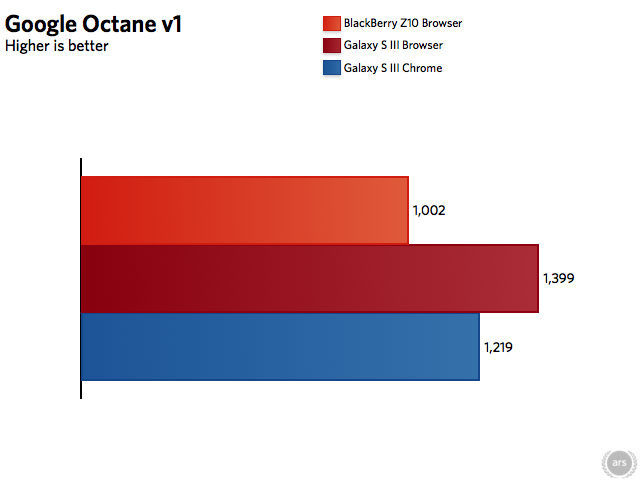 Google Octane v1
Higher is better

BlackBerry Z10 Browser
Galaxy S III Browser
Galaxy S III Chrome

1,002
1,399
1,219

ars